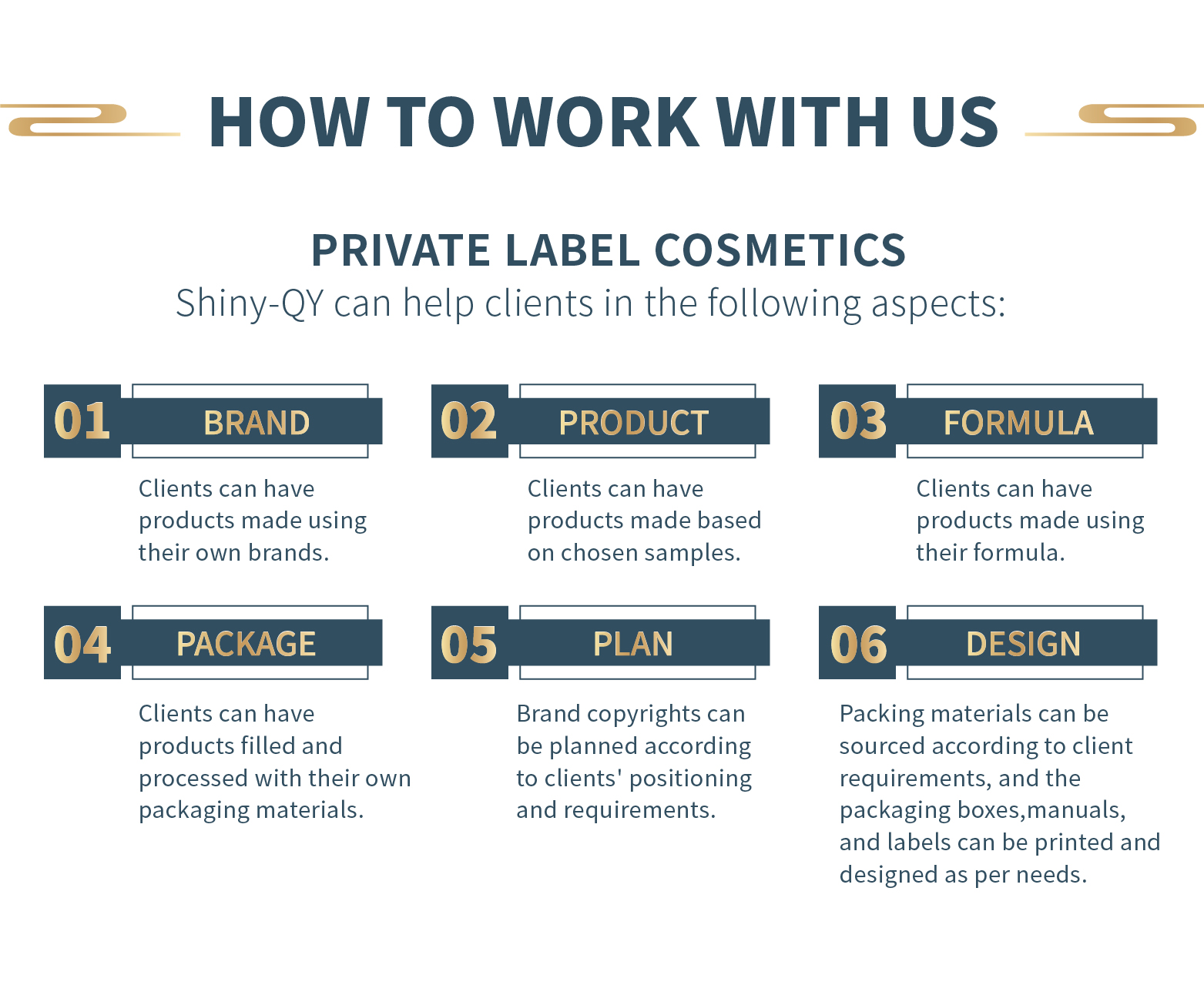 HOW TO WORK WITH US

PRIVATE LABEL COSMETICS
Shiny-QY can help clients in the following aspects:

01 BRAND
Clients can have products made using their own brands.

02 PRODUCT
Clients can have products made based on chosen samples.

03 FORMULA
Clients can have products made using their formula.

04 PACKAGE
Clients can have products filled and processed with their own packaging materials.

05 PLAN
Brand copyrights can be planned according to clients' positioning and requirements.

06 DESIGN
Packing materials can be sourced according to client requirements, and the packaging boxes,manuals, and labels can be printed and designed as per needs.